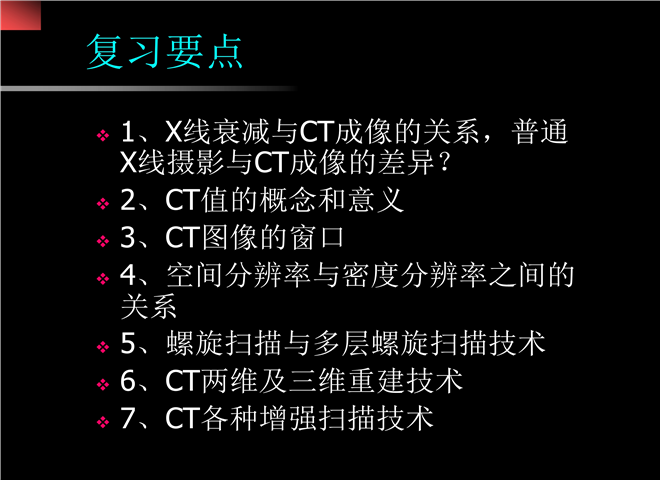 复习要点

1、X线衰减与CT成像的关系，普通X线摄影与CT成像的差异？

2、CT值的概念和意义

3、CT图像的窗口

4、空间分辨率与密度分辨率之间的关系

5、螺旋扫描与多层螺旋扫描技术

6、CT两维及三维重建技术

7、CT各种增强扫描技术